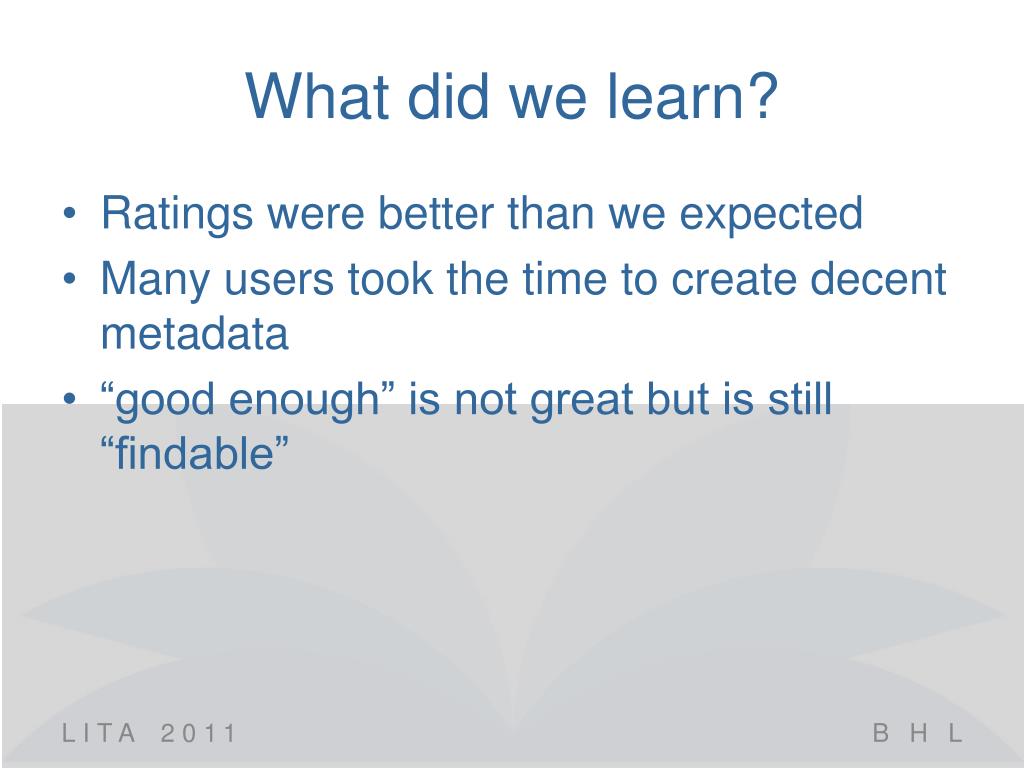 What did we learn?

• Ratings were better than we expected
• Many users took the time to create decent metadata
• “good enough” is not great but is still “findable”

LITA 2011

BHL